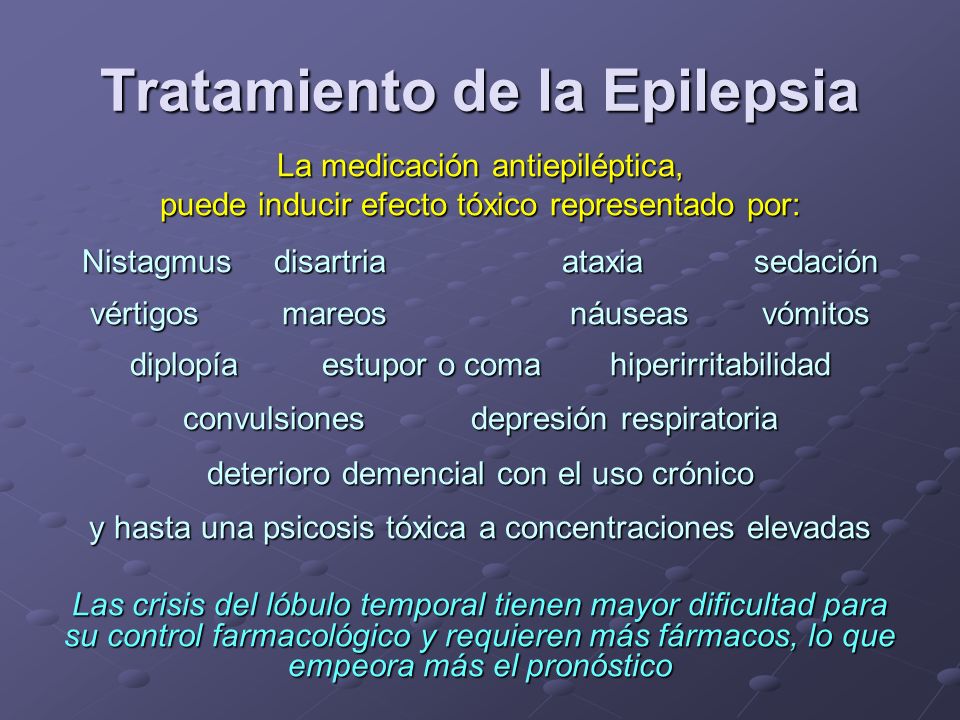 Tratamiento de la Epilepsia

La medicación antiepiléptica, puede inducir efecto tóxico representado por:

Nistagmus disartria ataxia sedación

vértigos mareos náuseas vómitos

diplopía estupor o coma hiperirritabilidad

convulsiones depresión respiratoria

deterioro demencial con el uso crónico

y hasta una psicosis tóxica a concentraciones elevadas

Las crisis del lóbulo temporal tienen mayor dificultad para su control farmacológico y requieren más fármacos, lo que empeora más el pronóstico